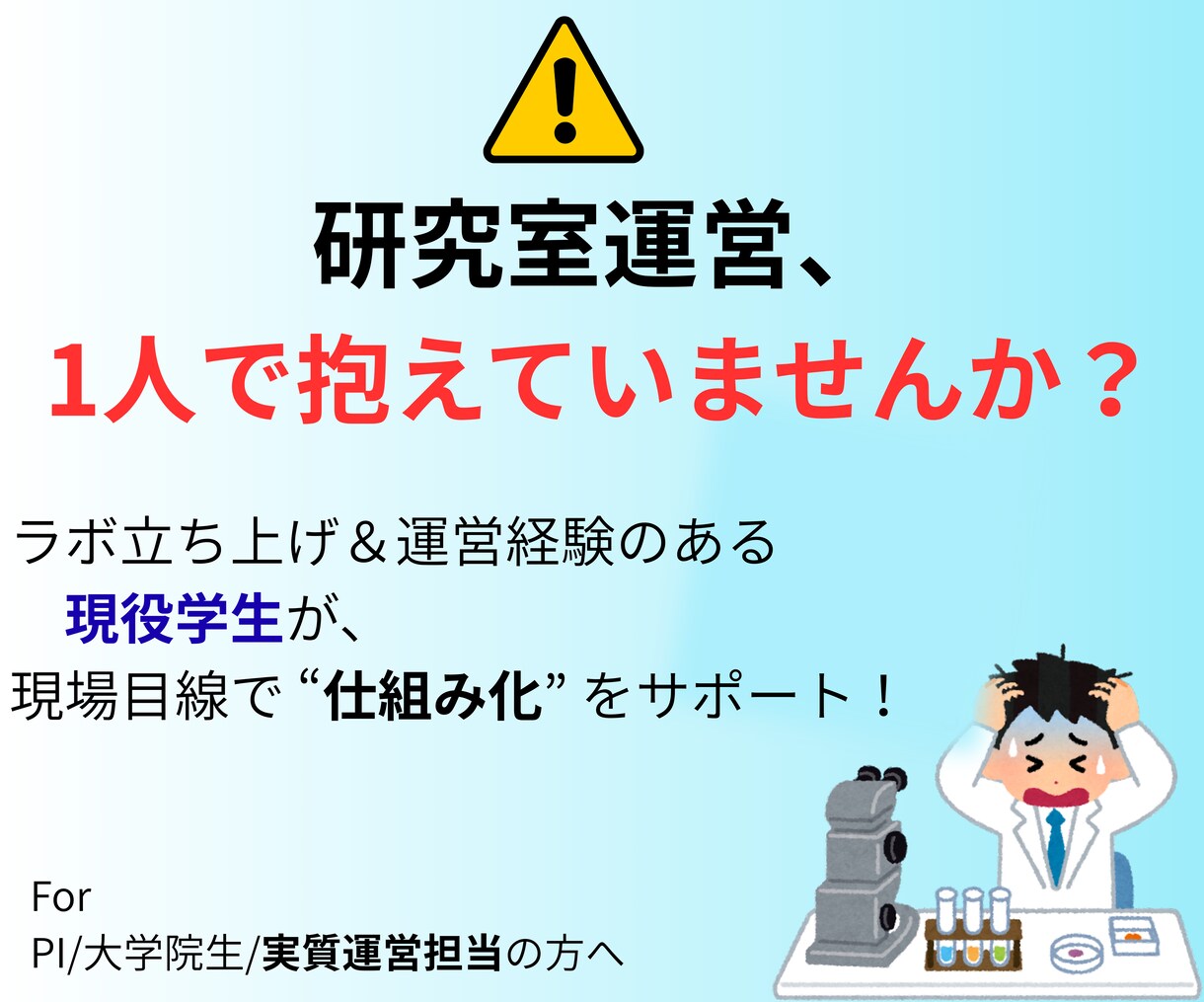 研究室運営、
1人で抱えていませんか？

ラボ立ち上げ＆運営経験のある
現役学生が、
現場目線で “仕組み化” をサポート！

For
PI/大学院生/実質運営担当の方へ